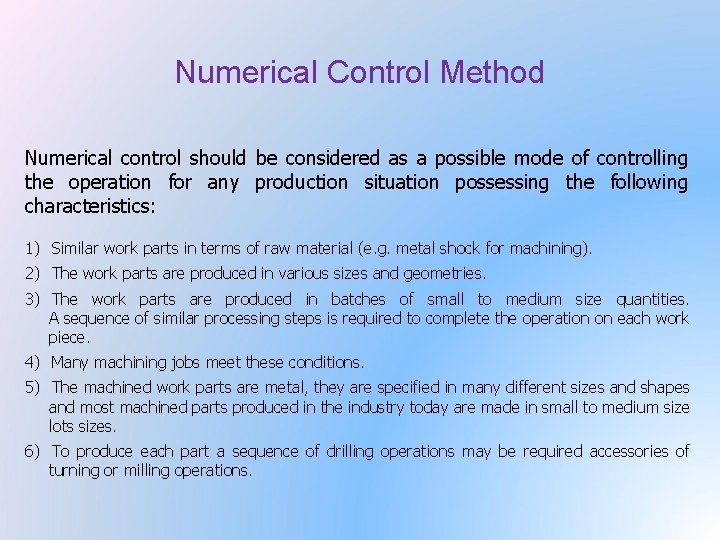 Numerical Control Method

Numerical control should be considered as a possible mode of controlling the operation for any production situation possessing the following characteristics:

1) Similar work parts in terms of raw material (e.g. metal shock for machining).

2) The work parts are produced in various sizes and geometries.

3) The work parts are produced in batches of small to medium size quantities. A sequence of similar processing steps is required to complete the operation on each work piece.

4) Many machining jobs meet these conditions.

5) The machined work parts are metal, they are specified in many different sizes and shapes and most machined parts produced in the industry today are made in small to medium size lots sizes.

6) To produce each part a sequence of drilling operations may be required accessories of turning or milling operations.